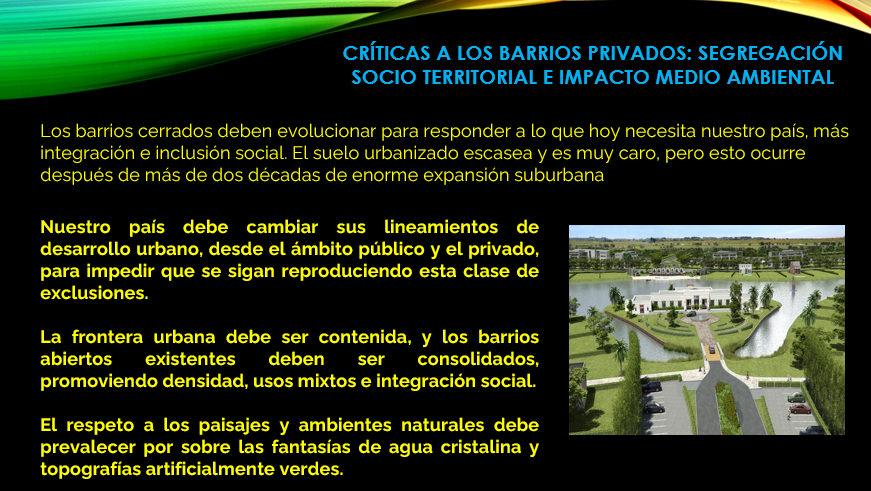 CRÍTICAS A LOS BARRIOS PRIVADOS: SEGREGACIÓN SOCIO TERRITORIAL E IMPACTO MEDIO AMBIENTAL

Los barrios cerrados deben evolucionar para responder a lo que hoy necesita nuestro país, más integración e inclusión social. El suelo urbanizado escasea y es muy caro, pero esto ocurre después de más de dos décadas de enorme expansión suburbana

Nuestro país debe cambiar sus lineamientos de desarrollo urbano, desde el ámbito público y el privado, para impedir que se sigan reproduciendo esta clase de exclusiones.

La frontera urbana debe ser contenida, y los barrios abiertos existentes deben ser consolidados, promoviendo densidad, usos mixtos e integración social.

El respeto a los paisajes y ambientes naturales debe prevalecer por sobre las fantasías de agua cristalina y topografías artificialmente verdes.